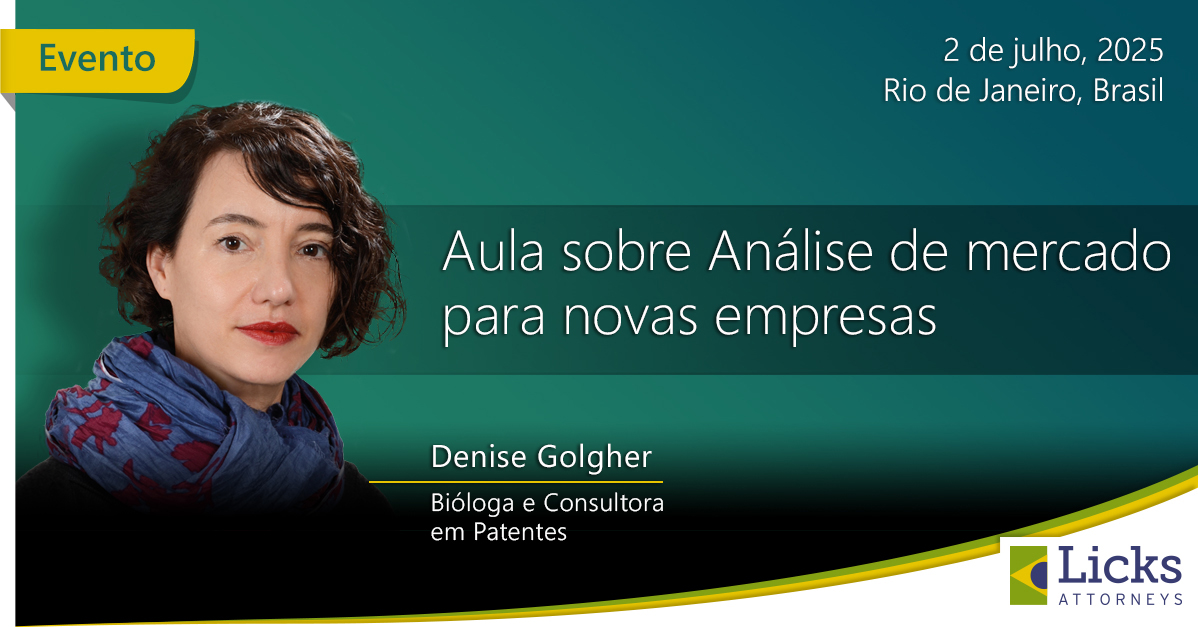 Evento

2 de julho, 2025
Rio de Janeiro, Brasil

Aula sobre Análise de mercado para novas empresas

Denise Golgher

Bióloga e Consultora em Patentes

Licks
ATTORNEYS